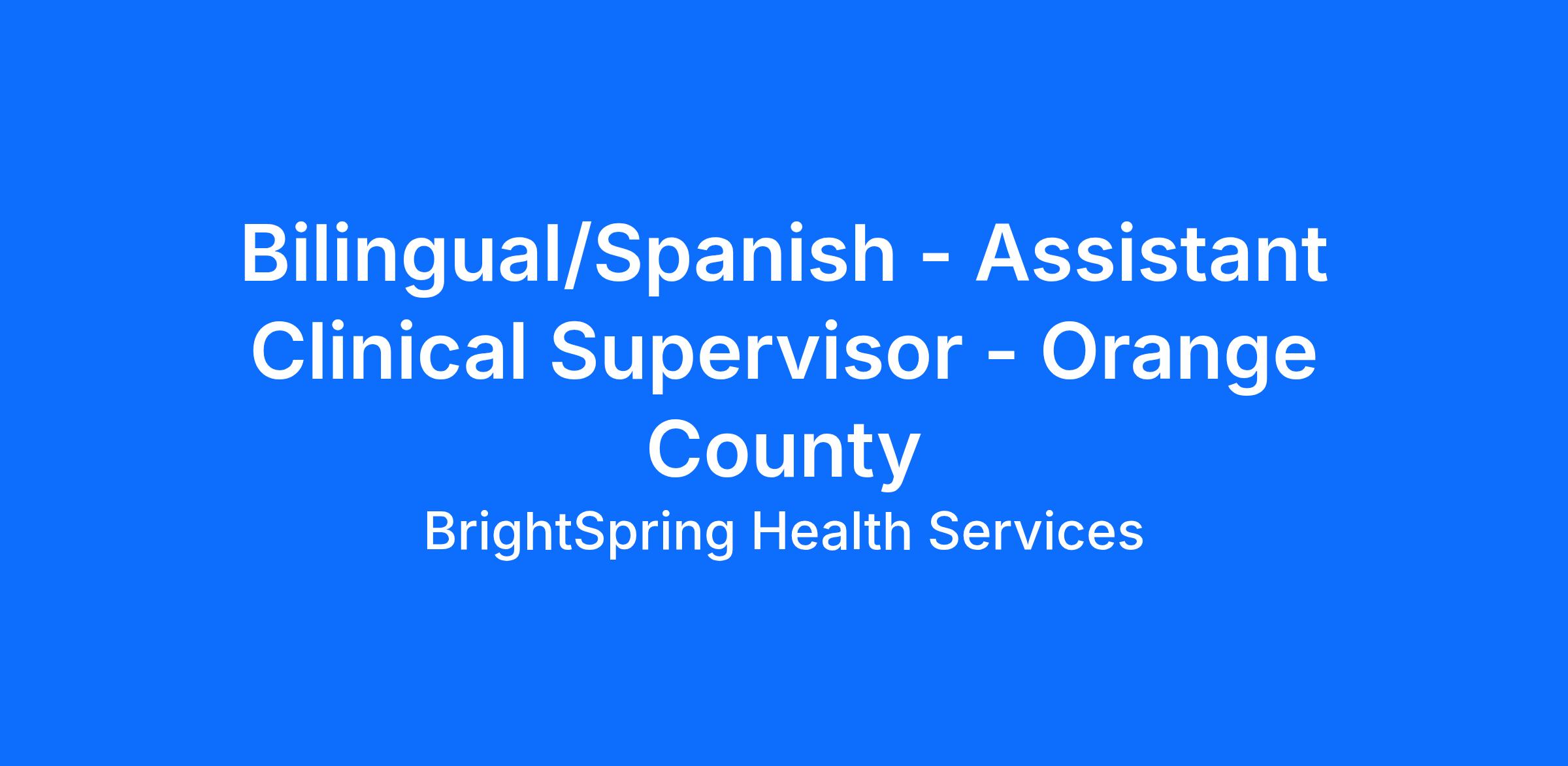 Bilingual/Spanish - Assistant Clinical Supervisor - Orange County

BrightSpring Health Services